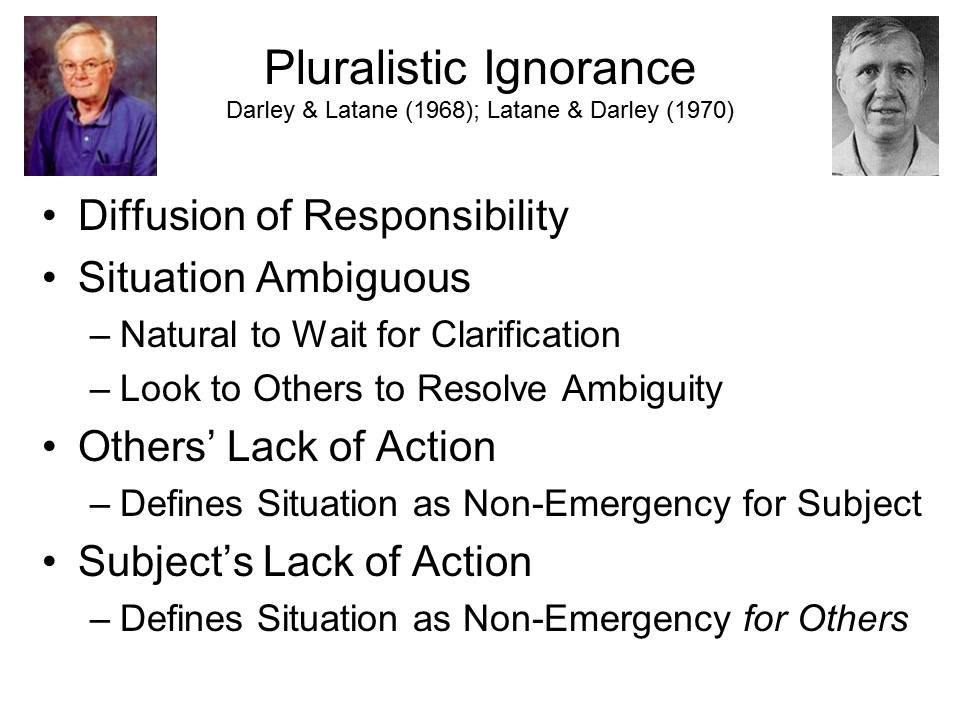 Pluralistic Ignorance
Darley & Latane (1968); Latane & Darley (1970)

• Diffusion of Responsibility
• Situation Ambiguous
– Natural to Wait for Clarification
– Look to Others to Resolve Ambiguity
• Others' Lack of Action
– Defines Situation as Non-Emergency for Subject
• Subject's Lack of Action
– Defines Situation as Non-Emergency for Others